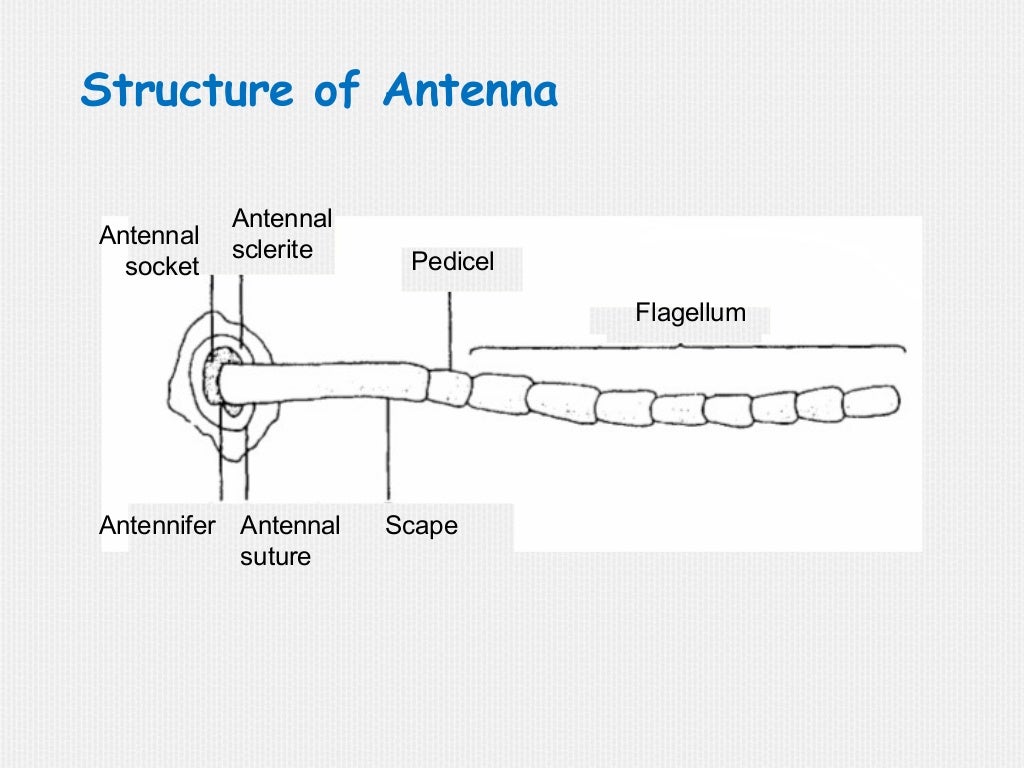 Structure of Antenna

Antennal socket

Antennal sclerite

Pedicel

Flagellum

Antennifer

Antennal suture

Scape